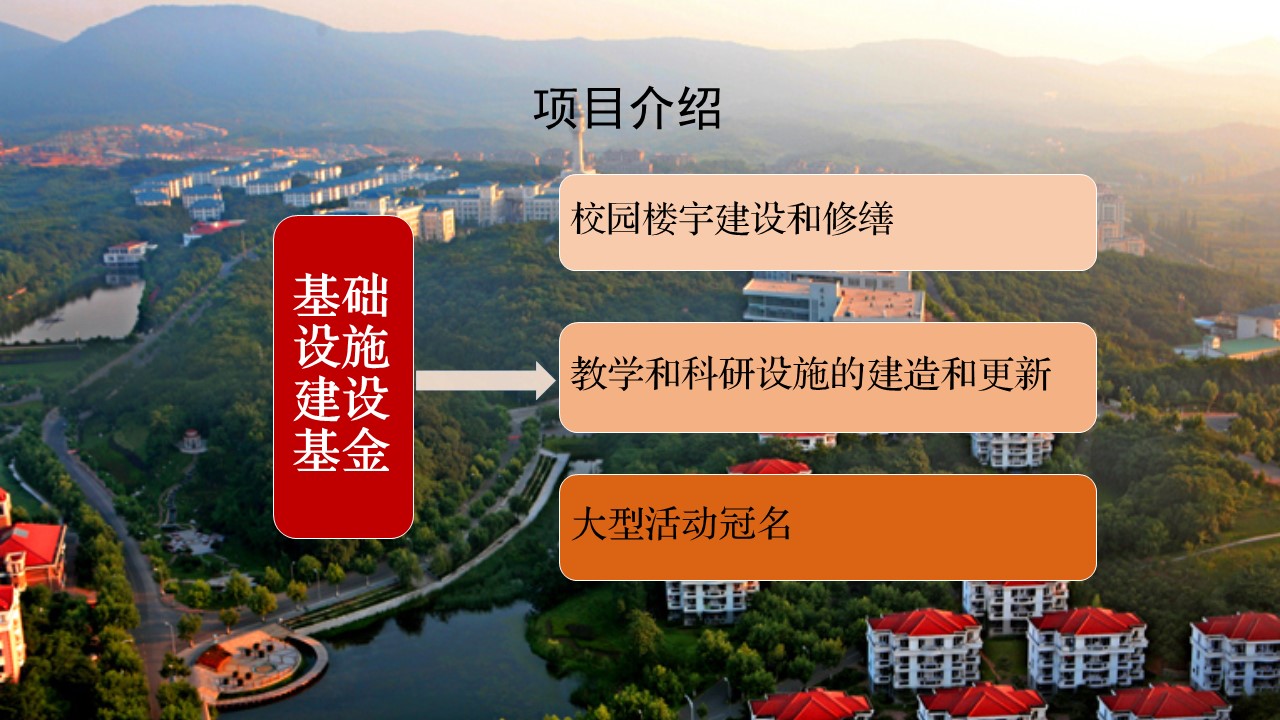 项目介绍

基础设施建设基金

校园楼宇建设和修缮

教学和科研设施的建造和更新

大型活动冠名